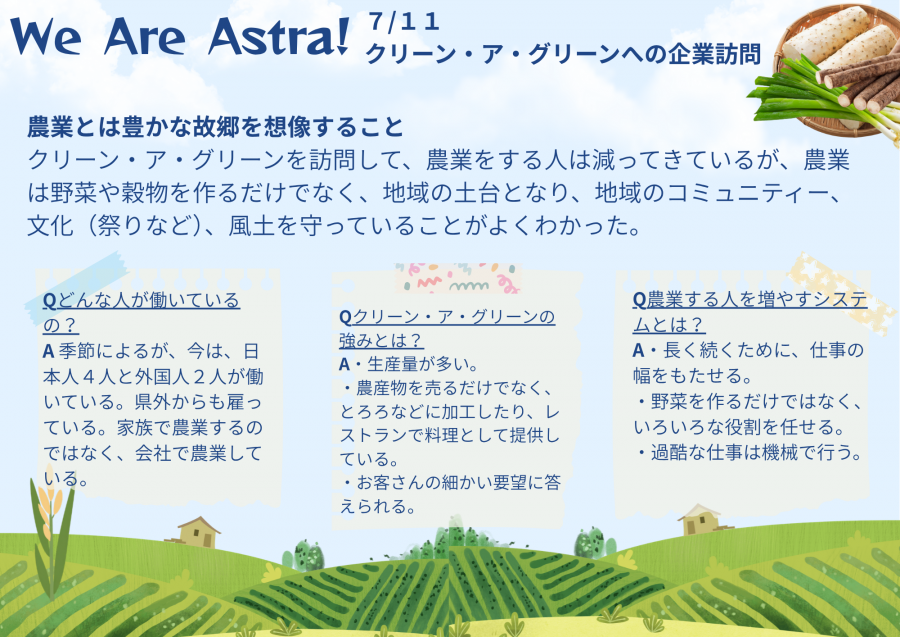 We Are Astra! 7/11
クリーン・ア・グリーンへの企業訪問

農業とは豊かな故郷を想像すること
クリーン・ア・グリーンを訪問して、農業をする人は減ってきているが、農業は野菜や穀物を作るだけでなく、地域の土台となり、地域のコミュニティー、文化（祭りなど）、風土を守っていることがよくわかった。

Qどんな人が働いているの？
A 季節によるが、今は、日本人４人と外国人２人が働いている。県外からも雇っている。家族で農業するのではなく、会社で農業している。

Qクリーン・ア・グリーンの強みとは？
A・生産量が多い。
・農産物を売るだけでなく、とろろなどに加工したり、レストランで料理として提供している。
・お客さんの細かい要望に答えられる。

Q農業する人を増やすシステムとは？
A・長く続くために、仕事の幅をもたせる。
・野菜を作るだけではなく、いろいろな役割を任せる。
・過酷な仕事は機械で行う。